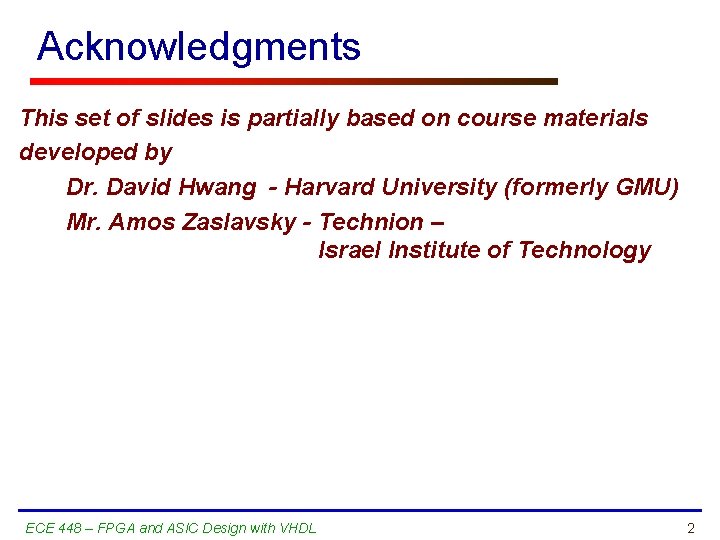 Acknowledgments

This set of slides is partially based on course materials developed by

Dr. David Hwang - Harvard University (formerly GMU)

Mr. Amos Zaslavsky - Technion – Israel Institute of Technology

ECE 448 – FPGA and ASIC Design with VHDL

2